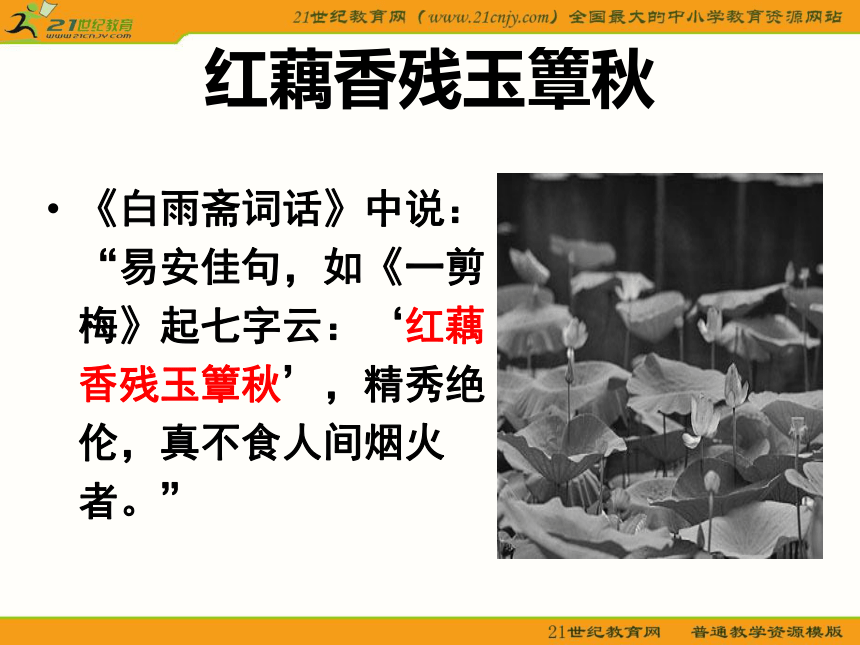 21世纪教育
www.21cnjy.com

21世纪教育网（www.21cnjy.com）全国最大的中小学教育资源网站

红藕香残玉簟秋

• 《白雨斋词话》中说：“易安佳句，如《一剪梅》起七字云：‘红藕香残玉簟秋’，精秀绝伦，真不食人间烟火者。”

21世纪教育网　普通教学资源模版